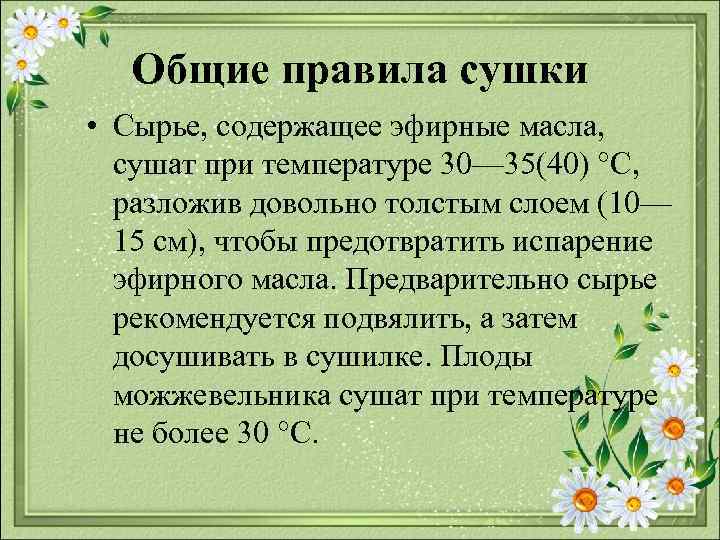 Общие правила сушки

• Сырье, содержащее эфирные масла, сушат при температуре 30—35(40) °С, разложив довольно толстым слоем (10—15 см), чтобы предотвратить испарение эфирного масла. Предварительно сырье рекомендуется подвялить, а затем досушивать в сушилке. Плоды можжевельника сушат при температуре не более 30 °С.